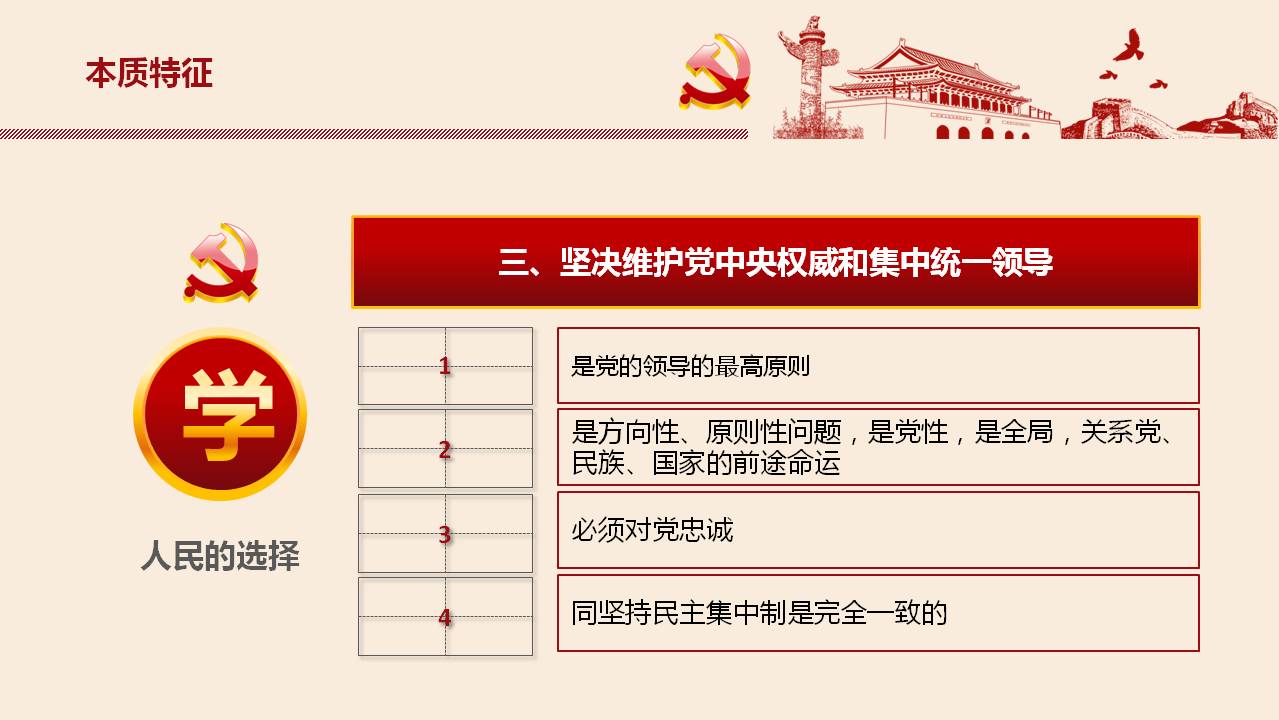 本质特征

学

人民的选择

三、坚决维护党中央权威和集中统一领导

1 是党的领导的最高原则

2 是方向性、原则性问题，是党性，是全局，关系党、民族、国家的前途命运

3 必须对党忠诚

4 同坚持民主集中制是完全一致的